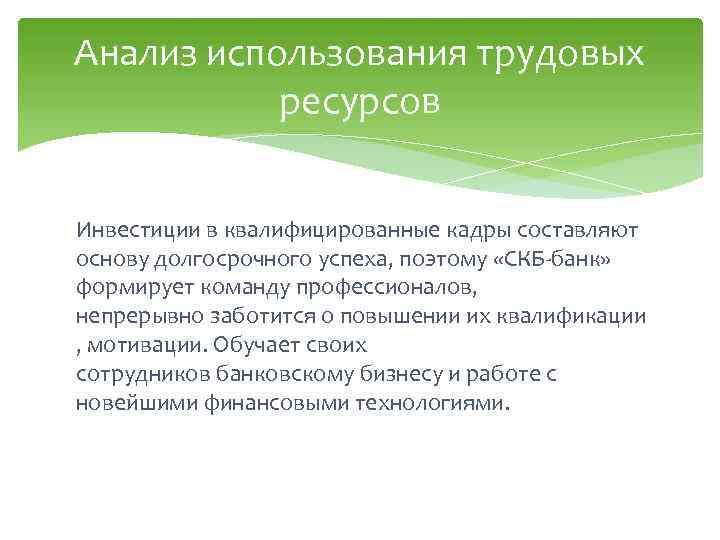 Анализ использования трудовых ресурсов

Инвестиции в квалифицированные кадры составляют основу долгосрочного успеха, поэтому «СКБ-банк» формирует команду профессионалов, непрерывно заботится о повышении их квалификации , мотивации. Обучает своих сотрудников банковскому бизнесу и работе с новейшими финансовыми технологиями.